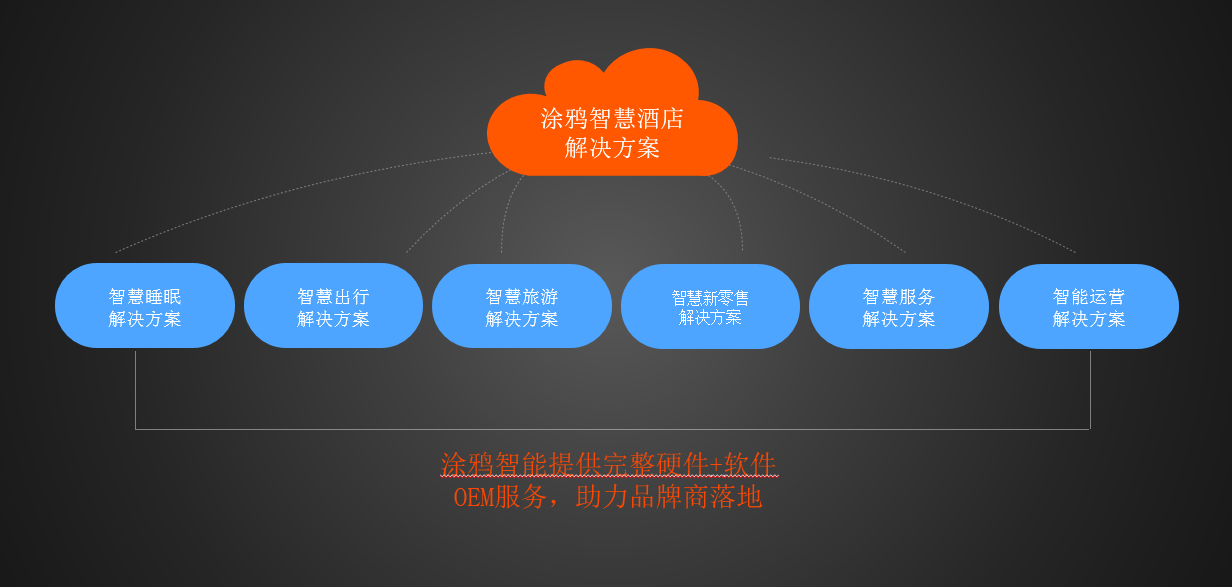 涂鸦智慧酒店
解决方案

智慧睡眠
解决方案

智慧出行
解决方案

智慧旅游
解决方案

智慧新零售
解决方案

智慧服务
解决方案

智能运营
解决方案

涂鸦智能提供完整硬件+软件
OEM服务，助力品牌商落地